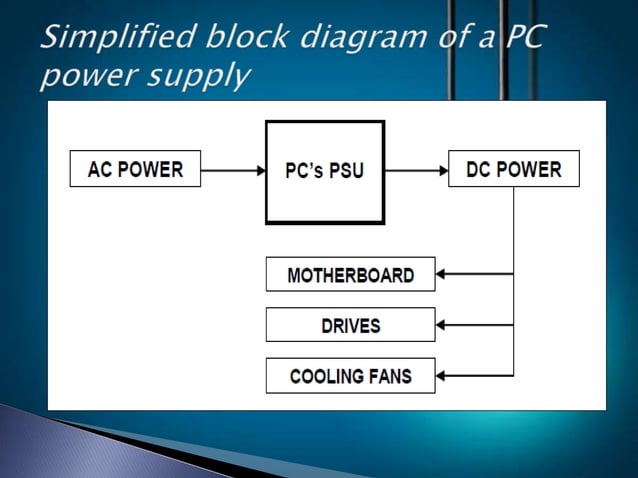 Simplified block diagram of a PC power supply

AC POWER

PC's PSU

DC POWER

MOTHERBOARD

DRIVES

COOLING FANS